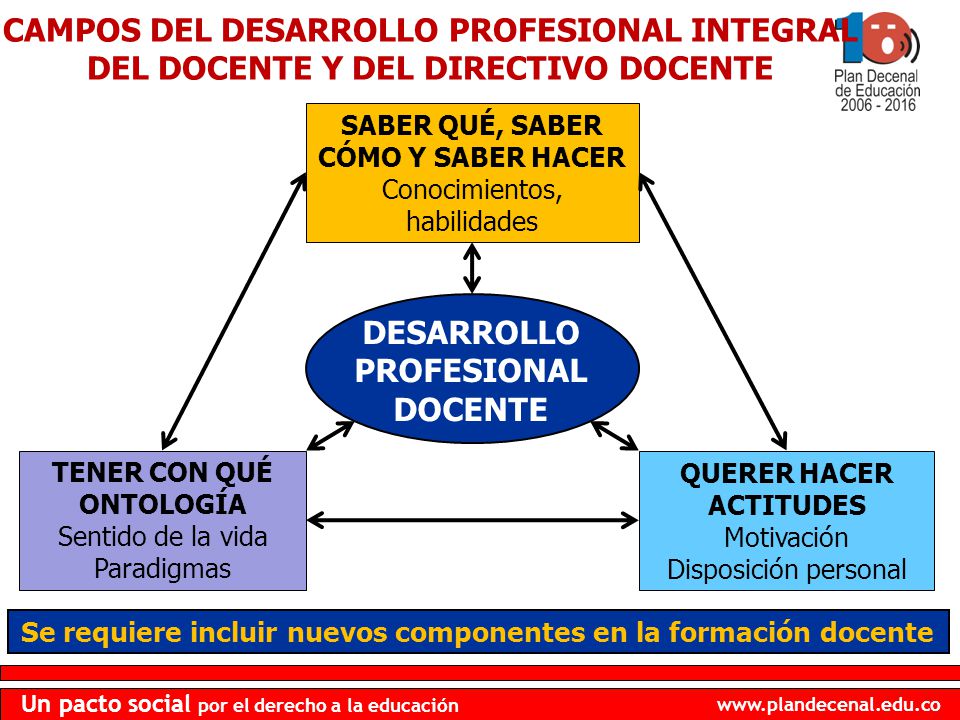 CAMPOS DEL DESARROLLO PROFESIONAL INTEGRAL DEL DOCENTE Y DEL DIRECTIVO DOCENTE

10
Plan Decenal de Educación 2006 - 2016

SABER QUÉ, SABER CÓMO Y SABER HACER
Conocimientos, habilidades

DESARROLLO PROFESIONAL DOCENTE

TENER CON QUÉ
ONTOLOGÍA
Sentido de la vida
Paradigmas

QUERER HACER
ACTITUDES
Motivación
Disposición personal

Se requiere incluir nuevos componentes en la formación docente

Un pacto social por el derecho a la educación

www.plandecenal.edu.co